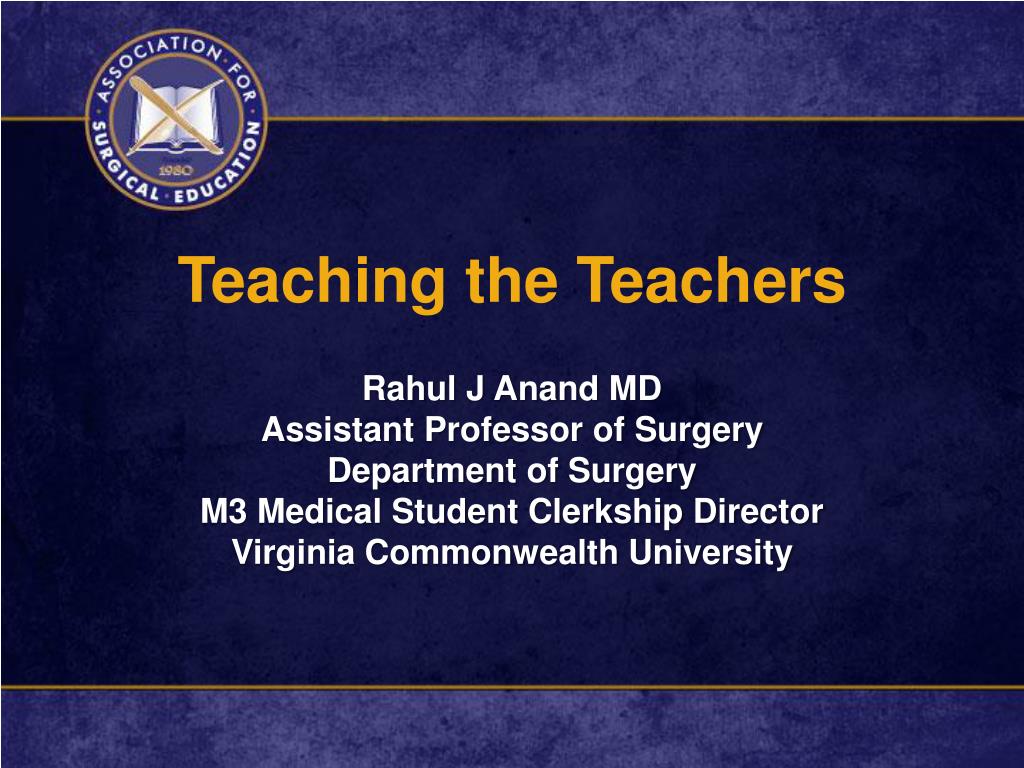 ASSOCIATION FOR SURGICAL EDUCATION
1980

Teaching the Teachers

Rahul J Anand MD
Assistant Professor of Surgery
Department of Surgery
M3 Medical Student Clerkship Director
Virginia Commonwealth University